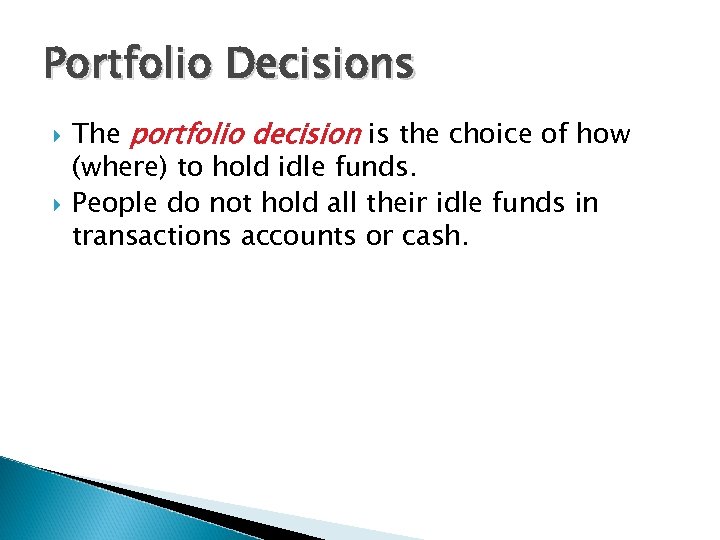 Portfolio Decisions

The portfolio decision is the choice of how (where) to hold idle funds.

People do not hold all their idle funds in transactions accounts or cash.